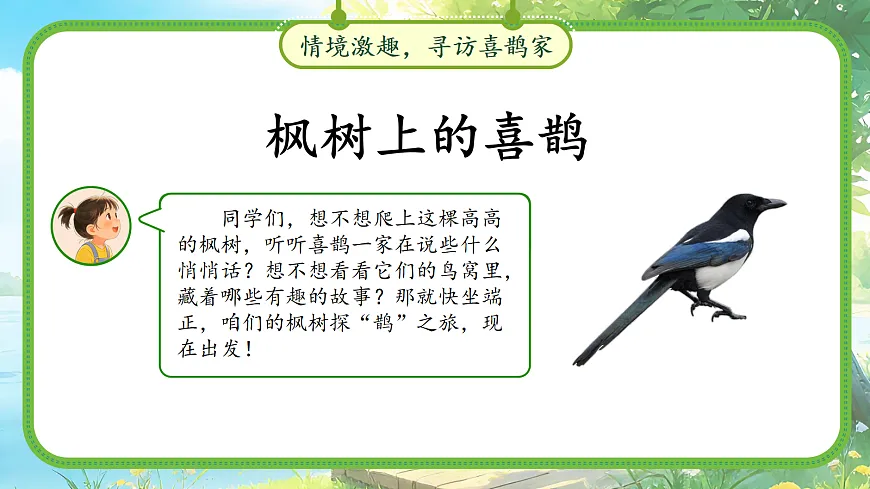 情境激趣，寻访喜鹊家

枫树上的喜鹊

同学们，想不想爬上这棵高高的枫树，听听喜鹊一家在说些什么悄悄话？想不想看看它们的鸟窝里，藏着哪些有趣的故事？那就快坐端正，咱们的枫树探“鹊”之旅，现在出发！